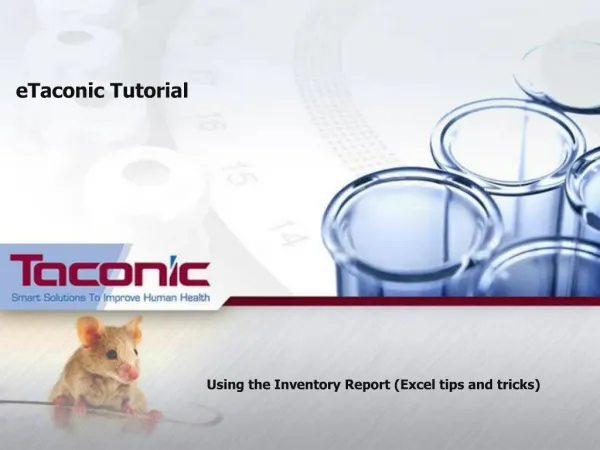 eTaconic Tutorial

16

15

14

Taconic
Smart Solutions To Improve Human Health

Using the Inventory Report (Excel tips and tricks)